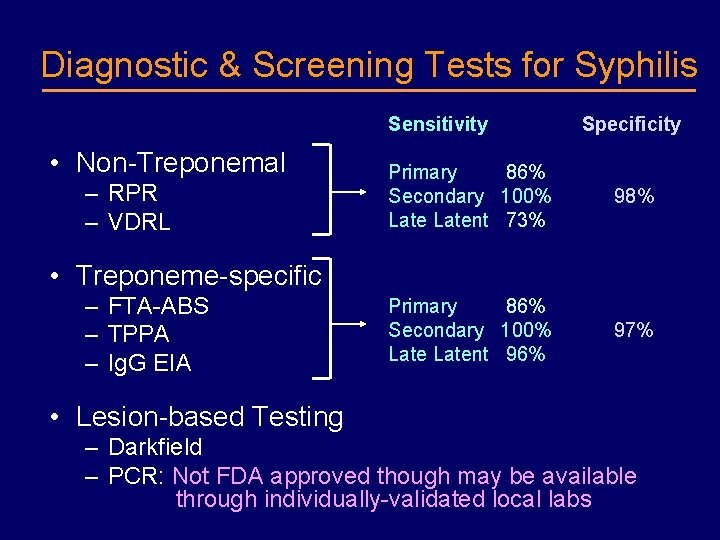 Diagnostic & Screening Tests for Syphilis

Sensitivity Specificity

• Non-Treponemal
– RPR
– VDRL

Primary 86%
Secondary 100%
Late Latent 73%

98%

• Treponeme-specific
– FTA-ABS
– TPPA
– IgG EIA

Primary 86%
Secondary 100%
Late Latent 96%

97%

• Lesion-based Testing
– Darkfield
– PCR: Not FDA approved though may be available through individually-validated local labs